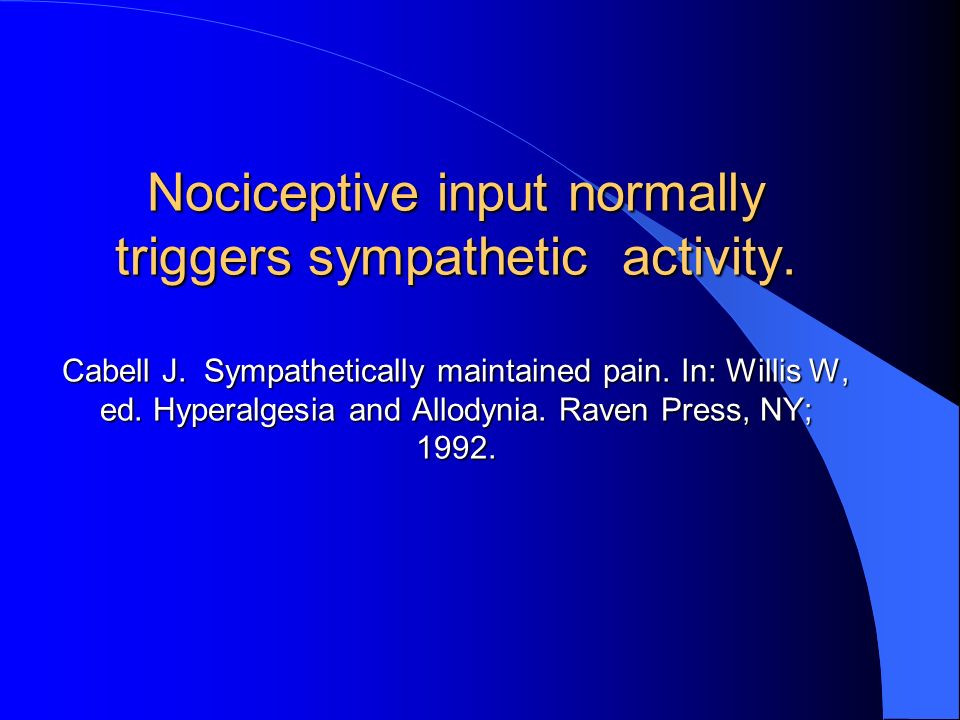 Nociceptive input normally triggers sympathetic activity.

Cabell J. Sympathetically maintained pain. In: Willis W, ed. Hyperalgesia and Allodynia. Raven Press, NY; 1992.